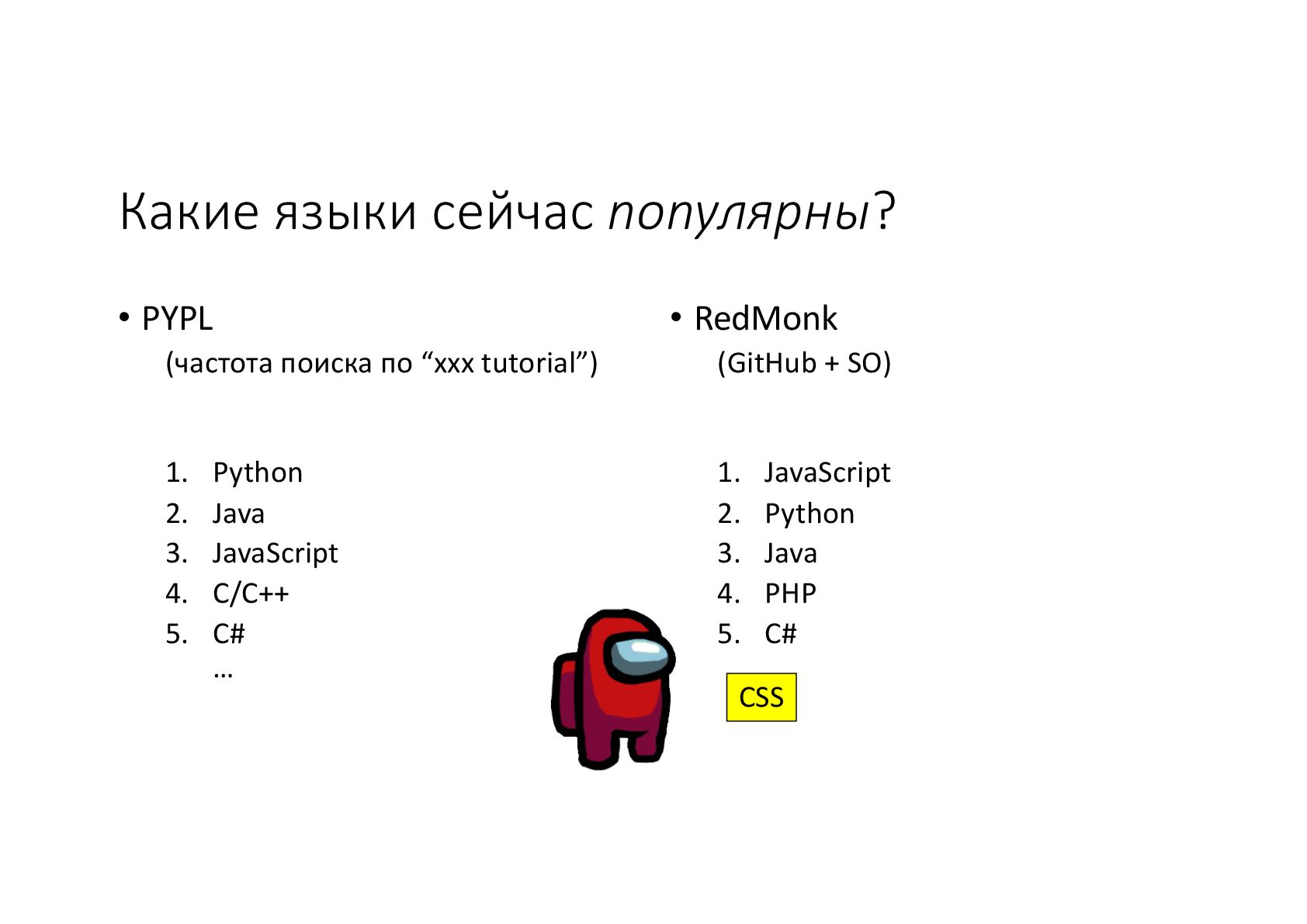 Какие языки сейчас популярны?

• PYPL
(частота поиска по “xxx tutorial”)

1. Python
2. Java
3. JavaScript
4. C/C++
5. C#
...

• RedMonk
(GitHub + SO)

1. JavaScript
2. Python
3. Java
4. PHP
5. C#

CSS